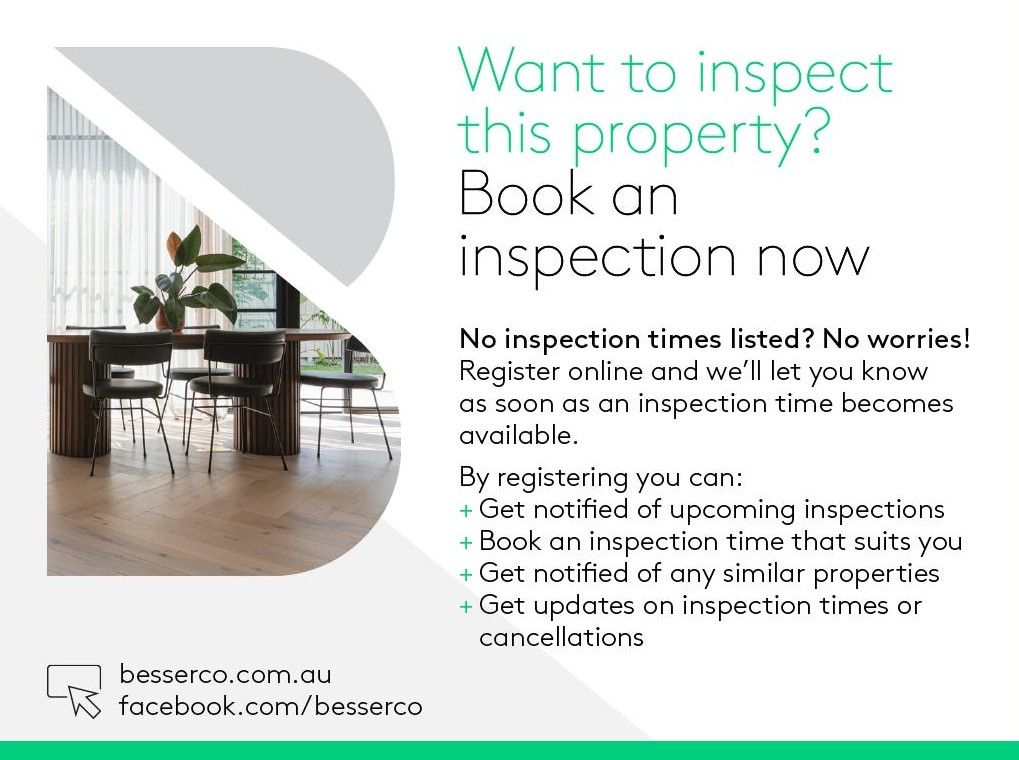 Want to inspect this property?
Book an inspection now

No inspection times listed? No worries!
Register online and we'll let you know as soon as an inspection time becomes available.

By registering you can:
+ Get notified of upcoming inspections
+ Book an inspection time that suits you
+ Get notified of any similar properties
+ Get updates on inspection times or cancellations

besserco.com.au
facebook.com/besserco